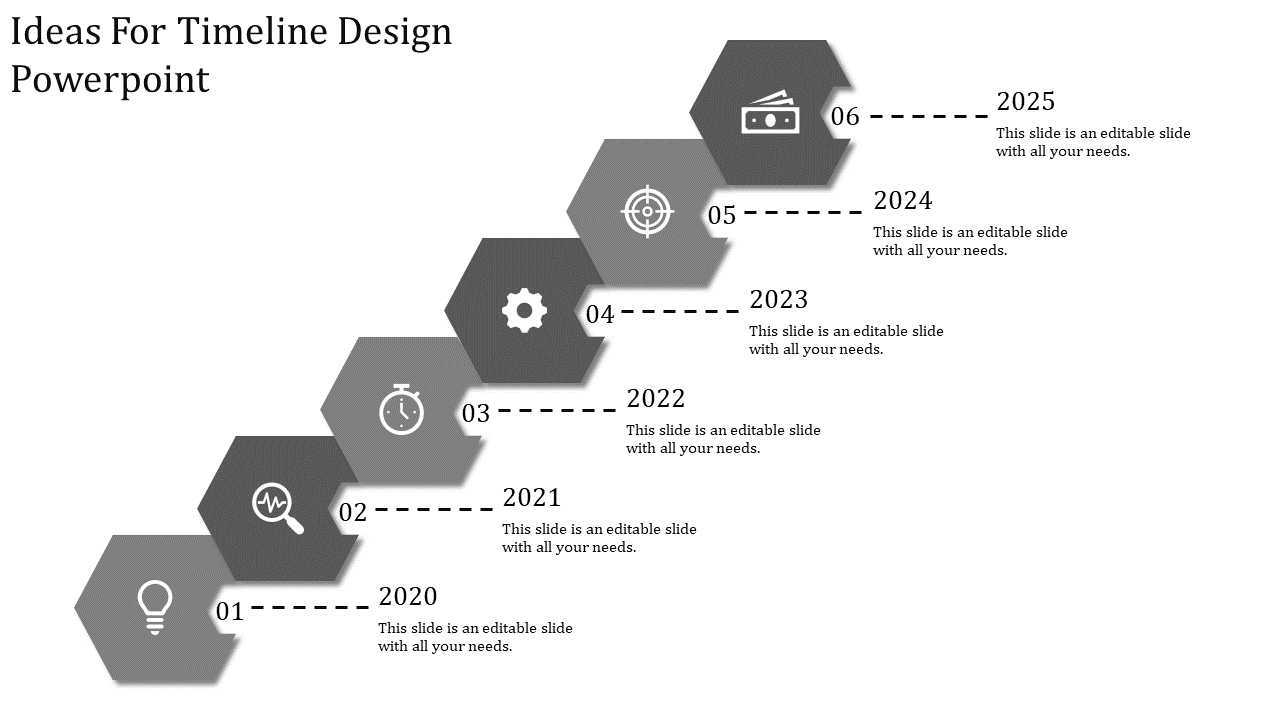 Ideas For Timeline Design Powerpoint

06

2025

This slide is an editable slide with all your needs.

05

2024

This slide is an editable slide with all your needs.

04

2023

This slide is an editable slide with all your needs.

03

2022

This slide is an editable slide with all your needs.

02

2021

This slide is an editable slide with all your needs.

01

2020

This slide is an editable slide with all your needs.